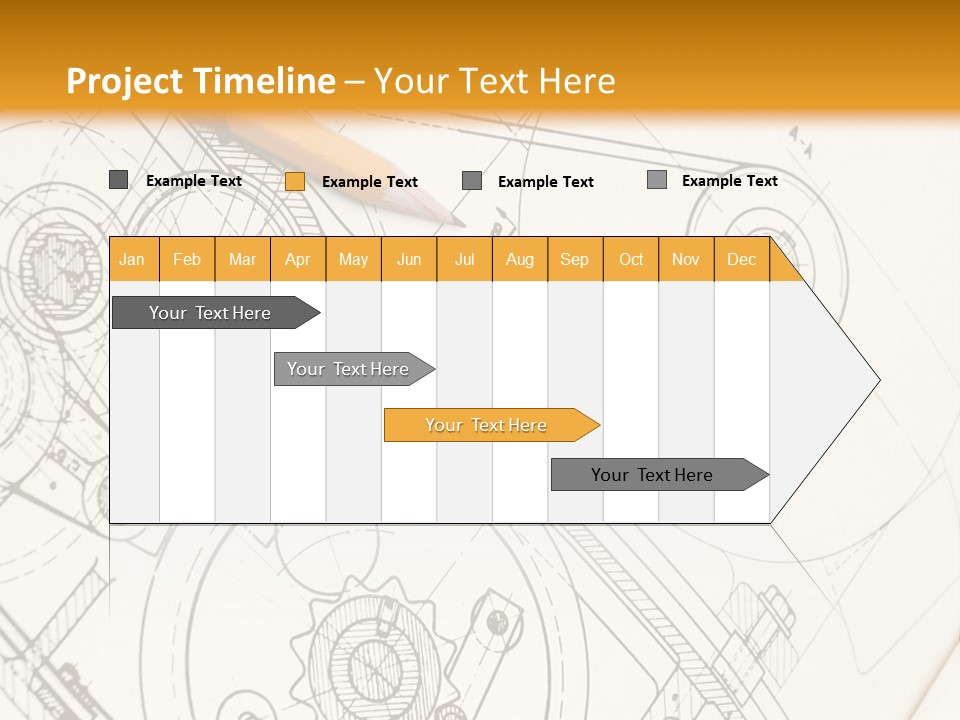 Project Timeline – Your Text Here

Example Text
Example Text
Example Text
Example Text

| Jan | Feb | Mar | Apr | May | Jun | Jul | Aug | Sep | Oct | Nov | Dec |
|---|---|---|---|---|---|---|---|---|---|---|---|

Your Text Here

Your Text Here

Your Text Here

Your Text Here